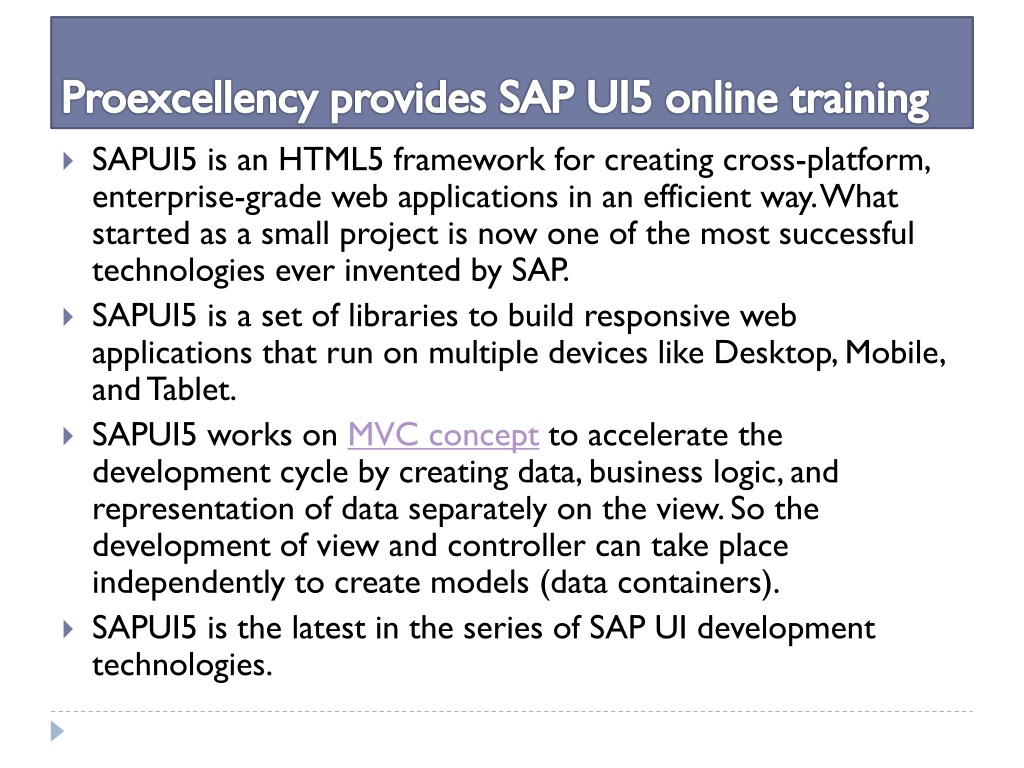 Proexcellency provides SAP UI5 online training

SAPUI5 is an HTML5 framework for creating cross-platform, enterprise-grade web applications in an efficient way. What started as a small project is now one of the most successful technologies ever invented by SAP.

SAPUI5 is a set of libraries to build responsive web applications that run on multiple devices like Desktop, Mobile, and Tablet.

SAPUI5 works on MVC concept to accelerate the development cycle by creating data, business logic, and representation of data separately on the view. So the development of view and controller can take place independently to create models (data containers).

SAPUI5 is the latest in the series of SAP UI development technologies.